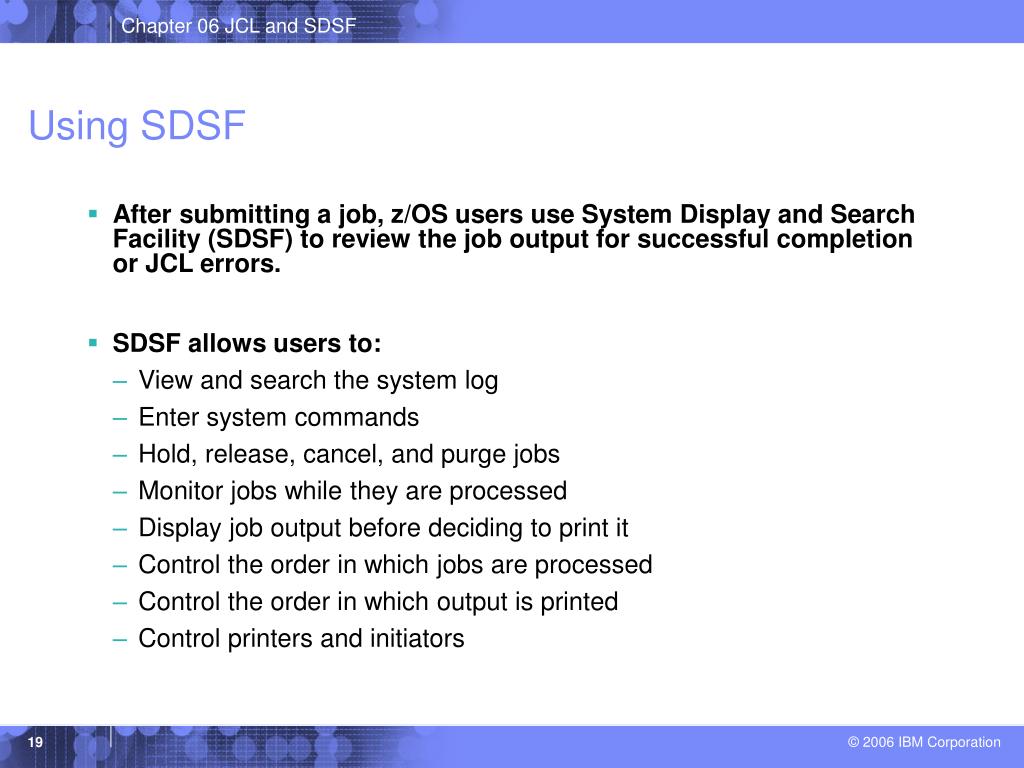 Chapter 06 JCL and SDSF

Using SDSF

▪ After submitting a job, z/OS users use System Display and Search Facility (SDSF) to review the job output for successful completion or JCL errors.

▪ SDSF allows users to:
– View and search the system log
– Enter system commands
– Hold, release, cancel, and purge jobs
– Monitor jobs while they are processed
– Display job output before deciding to print it
– Control the order in which jobs are processed
– Control the order in which output is printed
– Control printers and initiators

19

© 2006 IBM Corporation